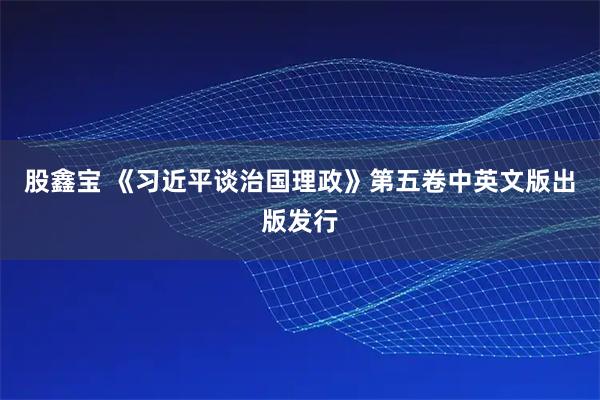 股鑫宝 《习近平谈治国理政》第五卷中英文版出版发行